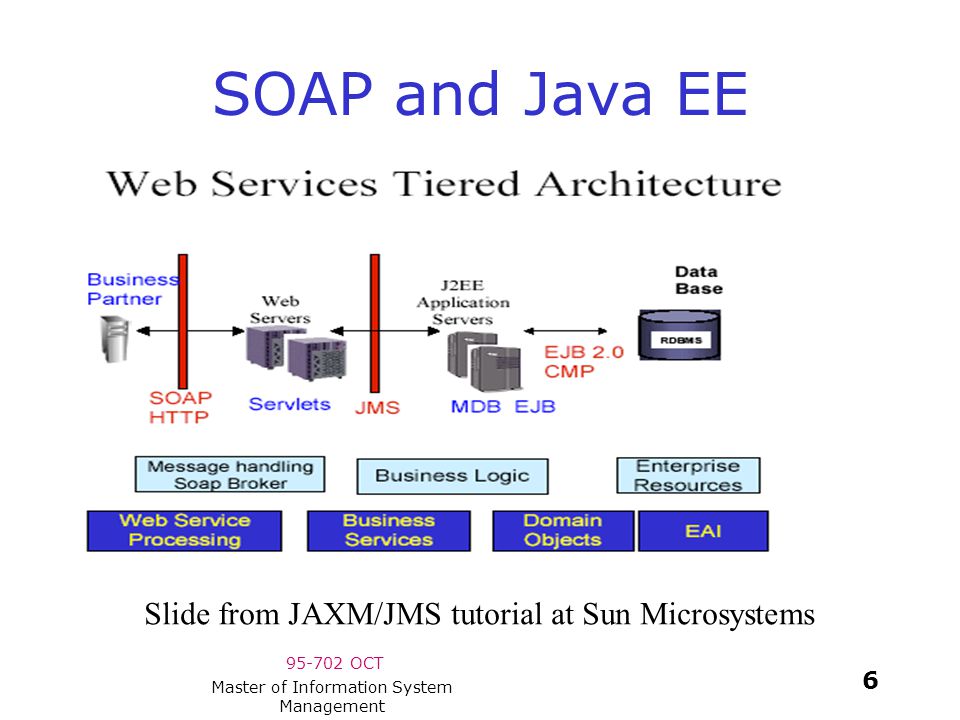 SOAP and Java EE

Web Services Tiered Architecture

Business Partner

Web Servers

J2EE Application Servers

Data Base

RDBMS

EJB 2.0 CMP

SOAP HTTP

Servlets

JMS

MDB EJB

Message handling Soap Broker

Business Logic

Enterprise Resources

Web Service Processing

Business Services

Domain Objects

EAI

Slide from JAXM/JMS tutorial at Sun Microsystems

95-702 OCT

Master of Information System Management

6